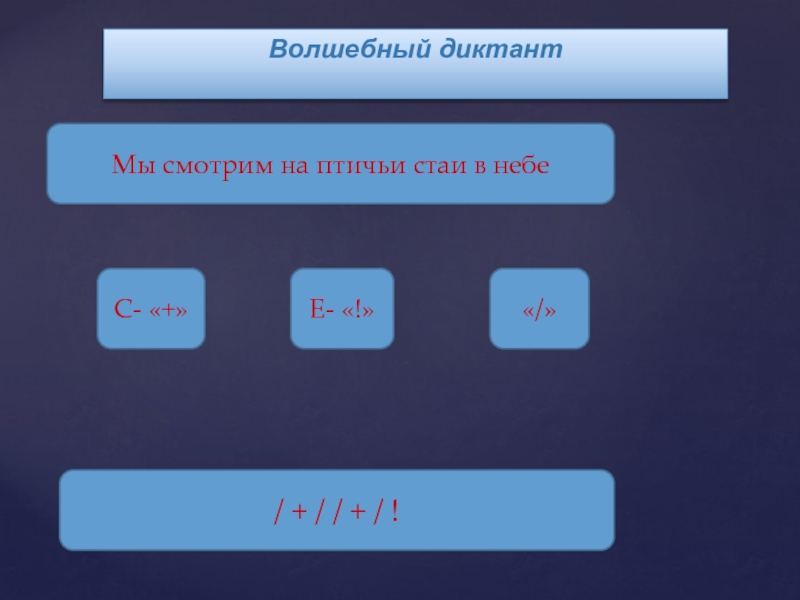 Волшебный диктант

Мы смотрим на птичьи стаи в небе

С- «+»

Е- «!»

«/»

/ + / / + / !